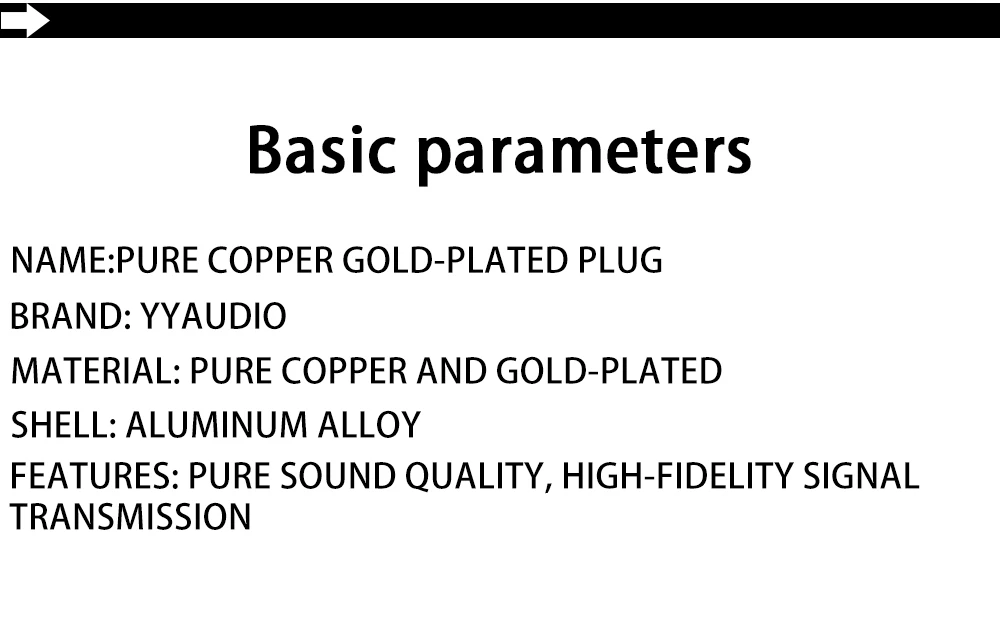 Basic parameters

NAME:PURE COPPER GOLD-PLATED PLUG

BRAND: YYAUDIO

MATERIAL: PURE COPPER AND GOLD-PLATED

SHELL: ALUMINUM ALLOY

FEATURES: PURE SOUND QUALITY, HIGH-FIDELITY SIGNAL TRANSMISSION